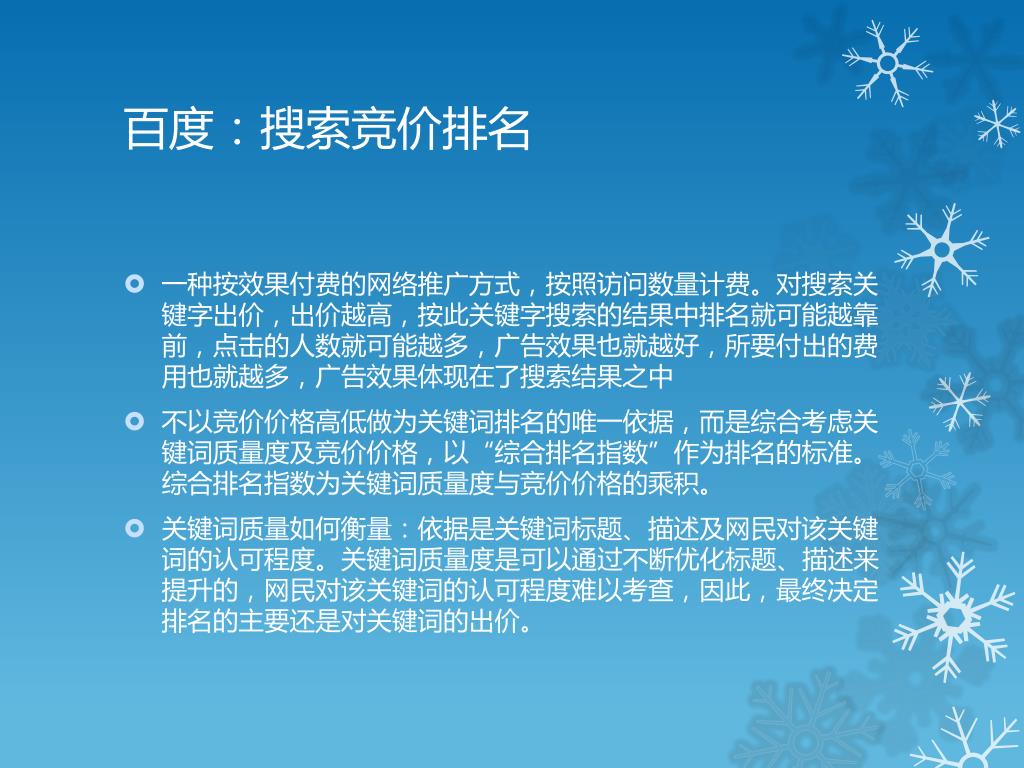 百度：搜索竞价排名

一种按效果付费的网络推广方式，按照访问数量计费。对搜索关键字出价，出价越高，按此关键字搜索的结果中排名就可能越靠前，点击的人数就可能越多，广告效果也就越好，所要付出的费用也就越多，广告效果体现在了搜索结果之中

不以竞价价格高低做为关键词排名的唯一依据，而是综合考虑关键词质量度及竞价价格，以“综合排名指数”作为排名的标准。综合排名指数为关键词质量度与竞价价格的乘积。

关键词质量如何衡量：依据是关键词标题、描述及网民对该关键词的认可程度。关键词质量度是可以通过不断优化标题、描述来提升的，网民对该关键词的认可程度难以考查，因此，最终决定排名的主要还是对关键词的出价。